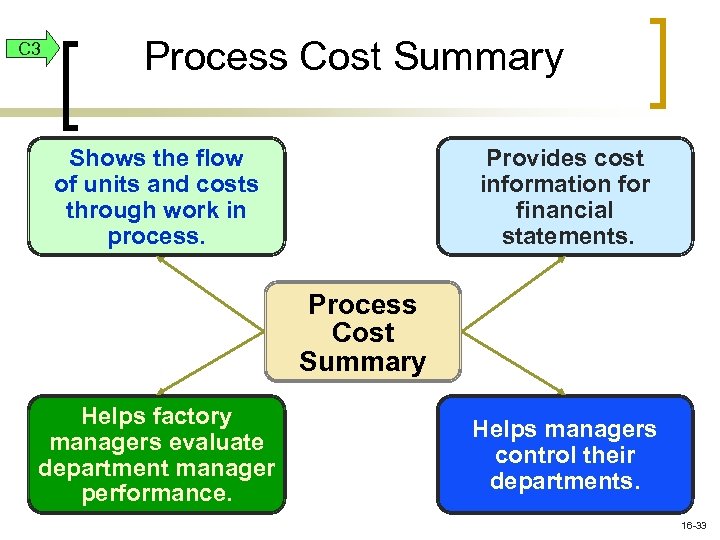 C3

Process Cost Summary

Shows the flow of units and costs through work in process.

Provides cost information for financial statements.

Process Cost Summary

Helps factory managers evaluate department manager performance.

Helps managers control their departments.

16-33